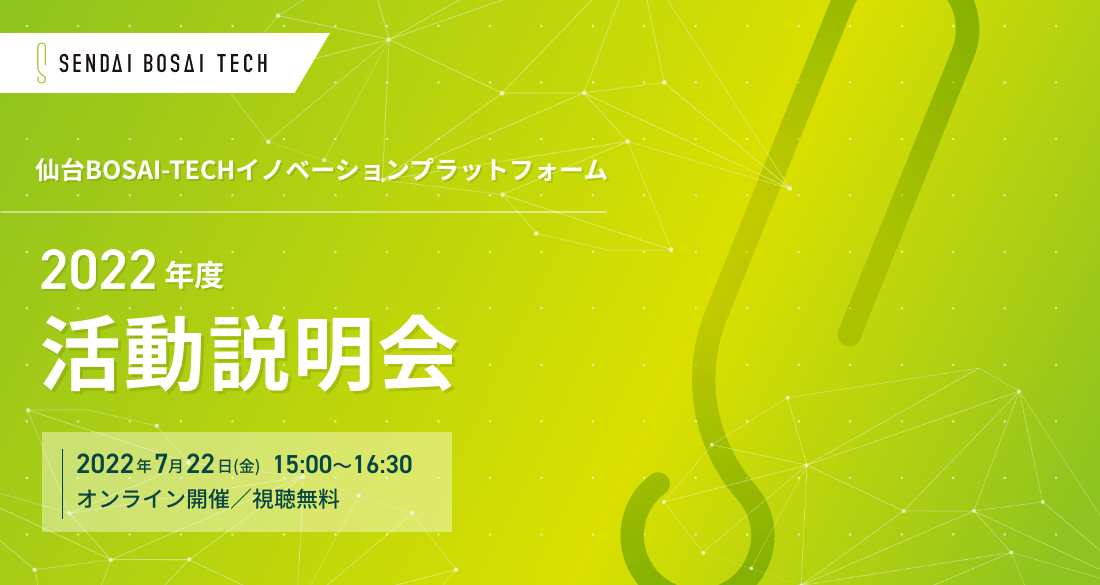 SENDAI BOSAI TECH

仙台BOSAI-TECHイノベーションプラットフォーム

2022年度
活動説明会

2022年7月22日(金) 15:00〜16:30
オンライン開催／視聴無料